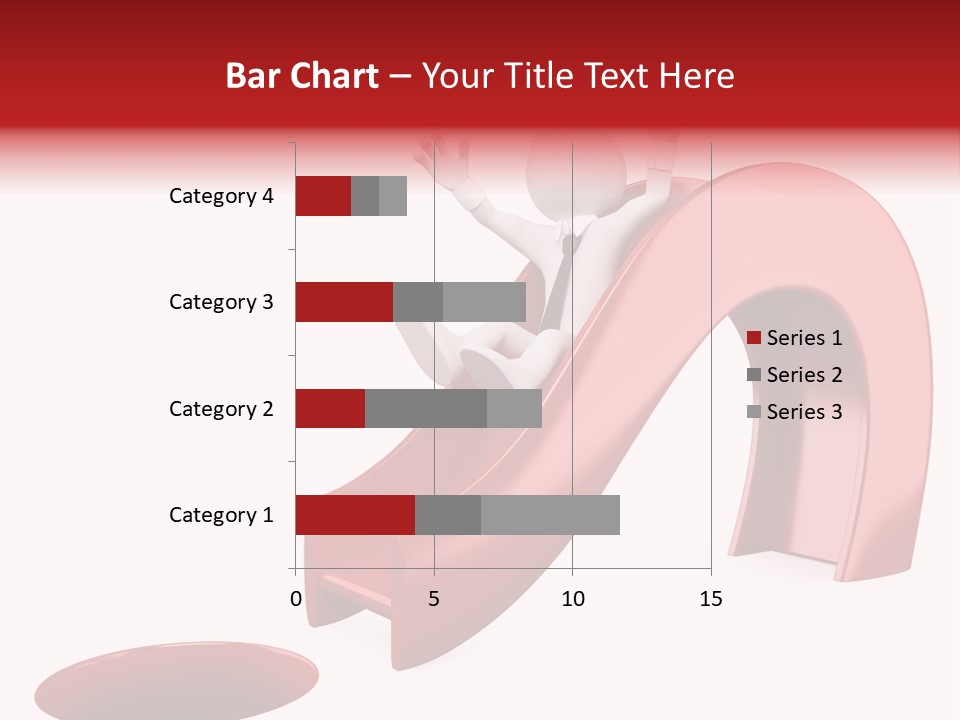 Bar Chart – Your Title Text Here

Category 4
Category 3
Category 2
Category 1

0 5 10 15

Series 1
Series 2
Series 3